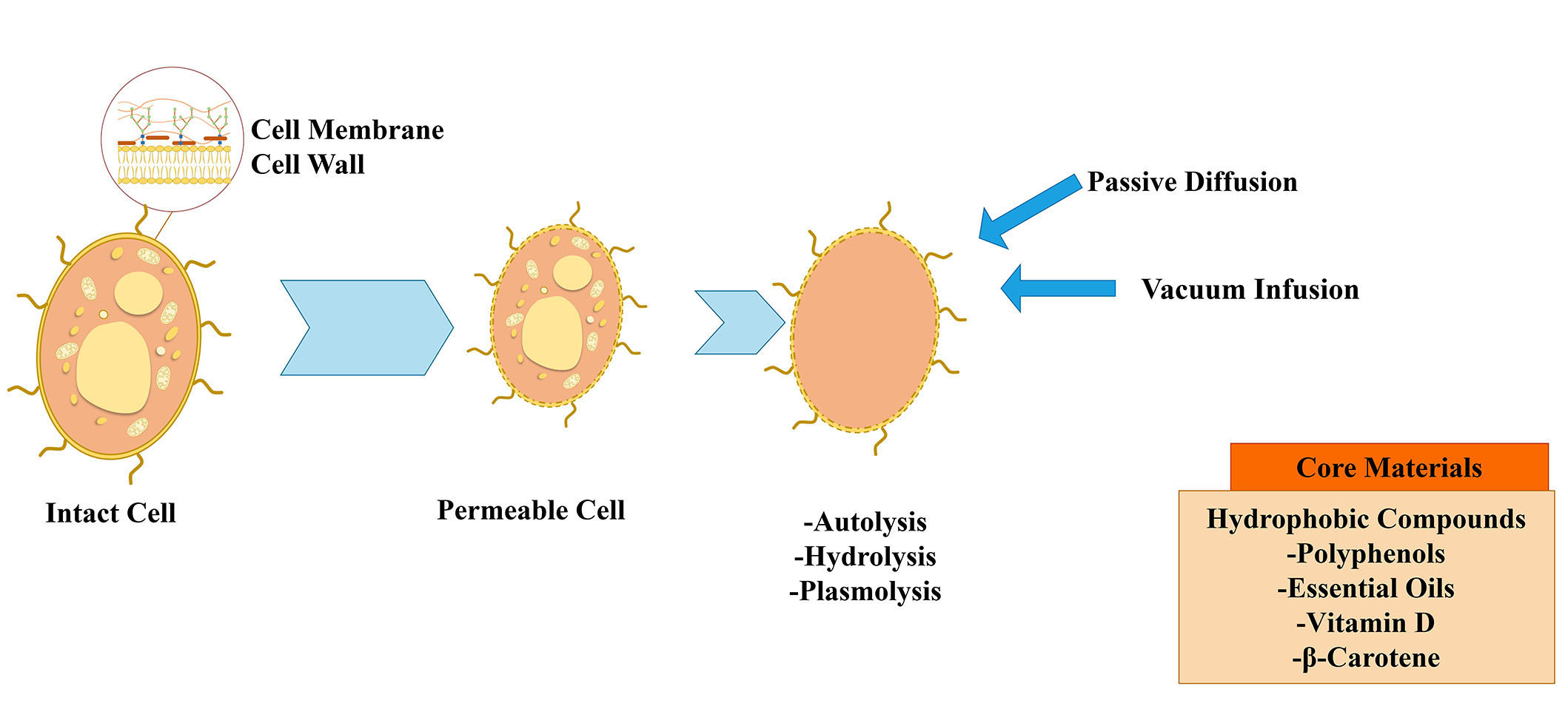 Cell Membrane
Cell Wall

Passive Diffusion

Vacuum Infusion

Intact Cell

Permeable Cell

-Autolysis
-Hydrolysis
-Plasmolysis

Core Materials

Hydrophobic Compounds
-Polyphenols
-Essential Oils
-Vitamin D
-β-Carotene